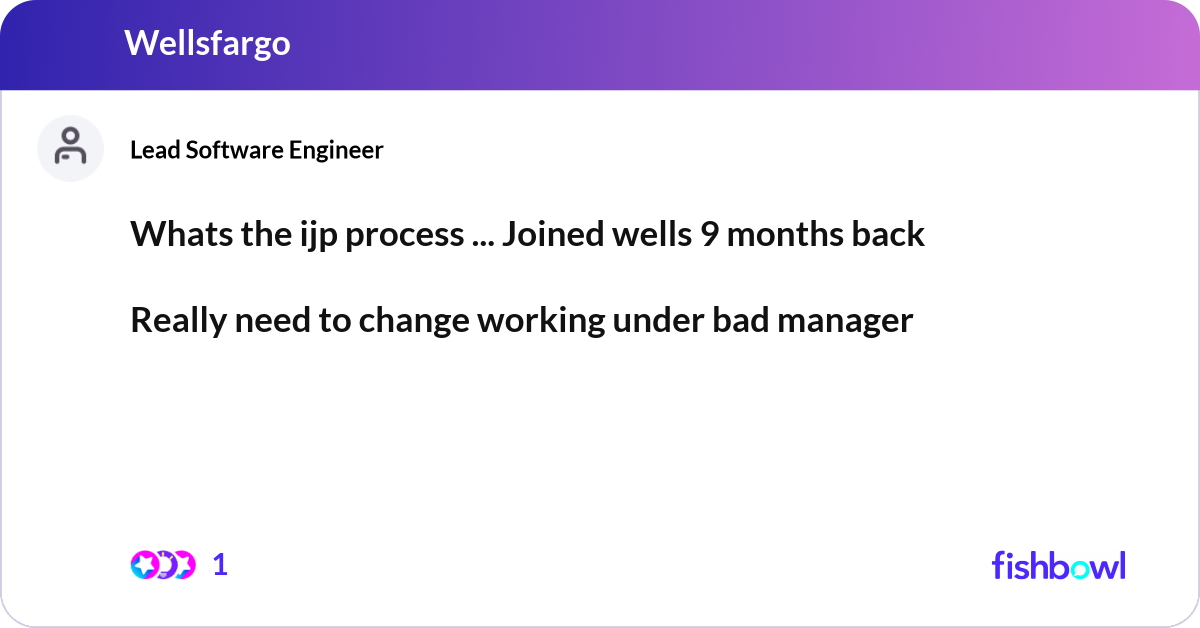 Wellsfargo

Lead Software Engineer

Whats the ijp process ... Joined wells 9 months back

Really need to change working under bad manager

1

fishbowl